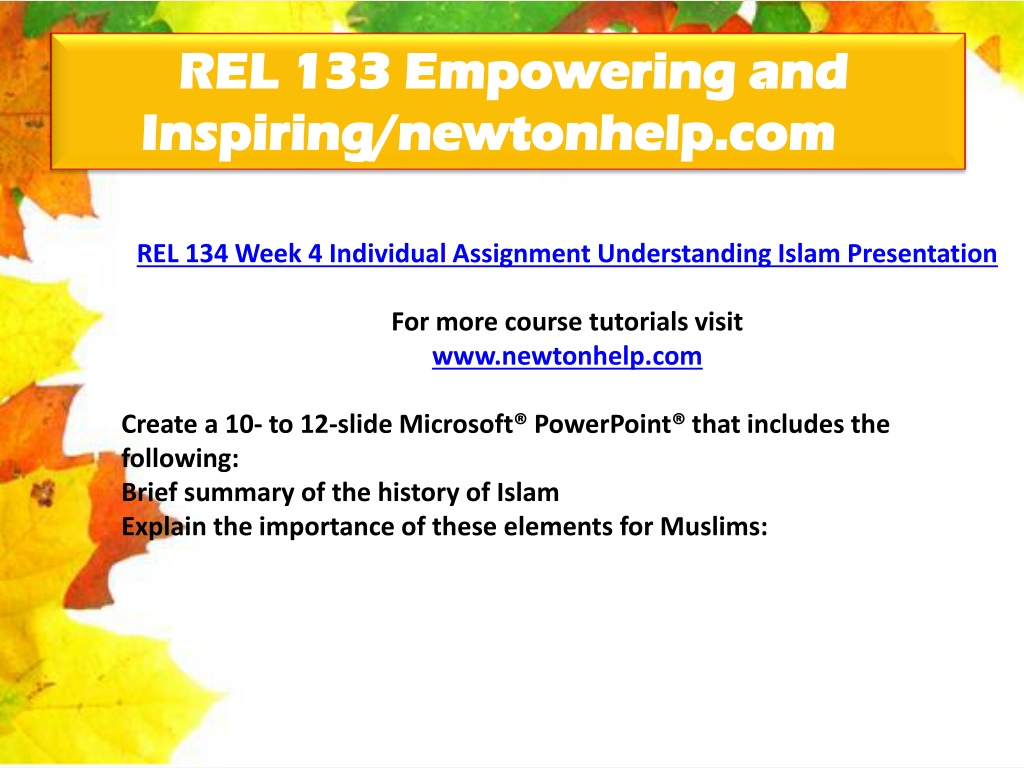 REL 133 Empowering and Inspiring/newtonhelp.com

REL 134 Week 4 Individual Assignment Understanding Islam Presentation

For more course tutorials visit
www.newtonhelp.com

Create a 10- to 12-slide Microsoft® PowerPoint® that includes the following:
Brief summary of the history of Islam
Explain the importance of these elements for Muslims: